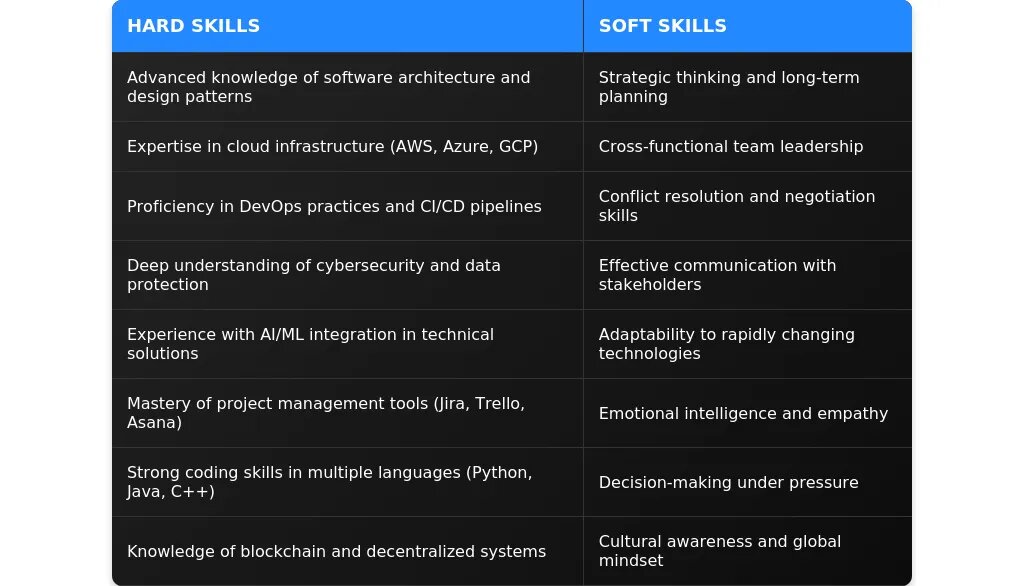 | HARD SKILLS | SOFT SKILLS |
|---|---|
| Advanced knowledge of software architecture and design patterns | Strategic thinking and long-term planning |
| Expertise in cloud infrastructure (AWS, Azure, GCP) | Cross-functional team leadership |
| Proficiency in DevOps practices and CI/CD pipelines | Conflict resolution and negotiation skills |
| Deep understanding of cybersecurity and data protection | Effective communication with stakeholders |
| Experience with AI/ML integration in technical solutions | Adaptability to rapidly changing technologies |
| Mastery of project management tools (Jira, Trello, Asana) | Emotional intelligence and empathy |
| Strong coding skills in multiple languages (Python, Java, C++) | Decision-making under pressure |
| Knowledge of blockchain and decentralized systems | Cultural awareness and global mindset |